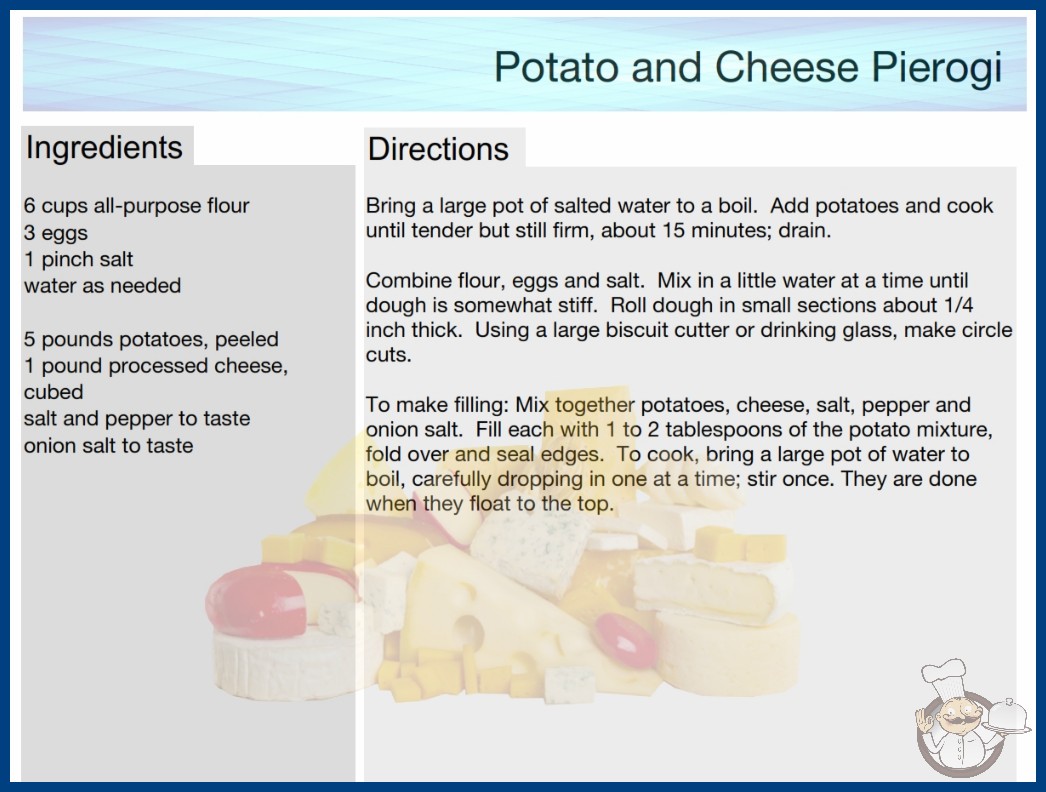 Potato and Cheese Pierogi

Ingredients

6 cups all-purpose flour
3 eggs
1 pinch salt
water as needed

5 pounds potatoes, peeled
1 pound processed cheese, cubed
salt and pepper to taste
onion salt to taste

Directions

Bring a large pot of salted water to a boil. Add potatoes and cook until tender but still firm, about 15 minutes; drain.

Combine flour, eggs and salt. Mix in a little water at a time until dough is somewhat stiff. Roll dough in small sections about 1/4 inch thick. Using a large biscuit cutter or drinking glass, make circle cuts.

To make filling: Mix together potatoes, cheese, salt, pepper and onion salt. Fill each with 1 to 2 tablespoons of the potato mixture, fold over and seal edges. To cook, bring a large pot of water to boil, carefully dropping in one at a time; stir once. They are done when they float to the top.